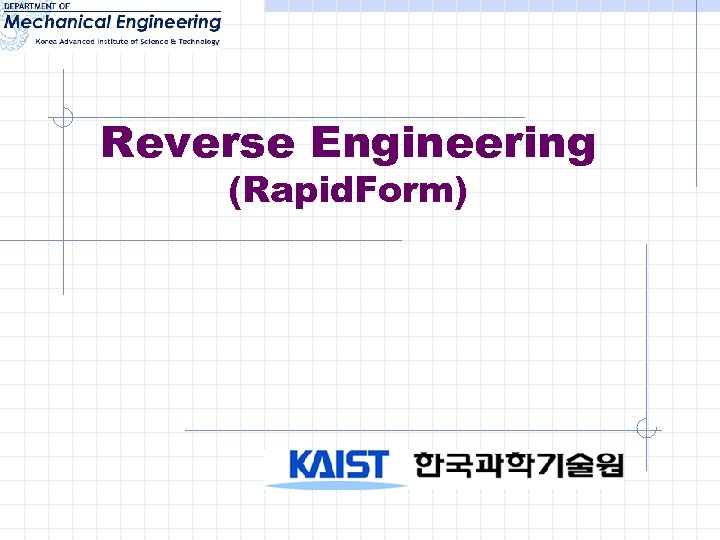 DEPARTMENT OF
Mechanical Engineering
Korea Advanced Institute of Science & Technology

Reverse Engineering
(RapidForm)

KAIST 한국과학기술원